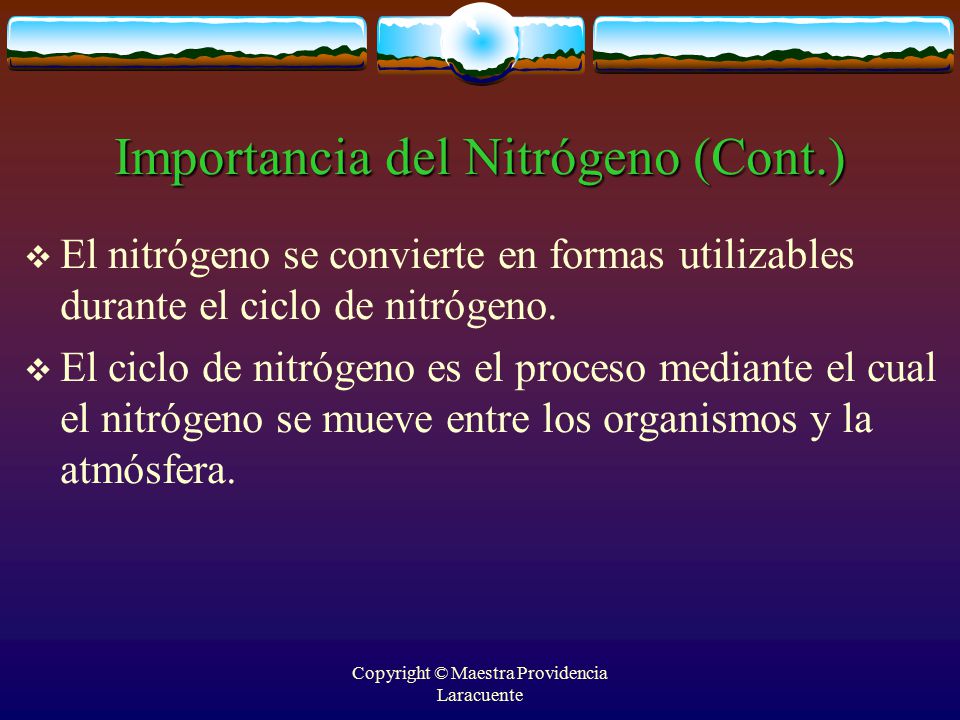 Importancia del Nitrógeno (Cont.)

❖ El nitrógeno se convierte en formas utilizables durante el ciclo de nitrógeno.

❖ El ciclo de nitrógeno es el proceso mediante el cual el nitrógeno se mueve entre los organismos y la atmósfera.

Copyright © Maestra Providencia Laracuente